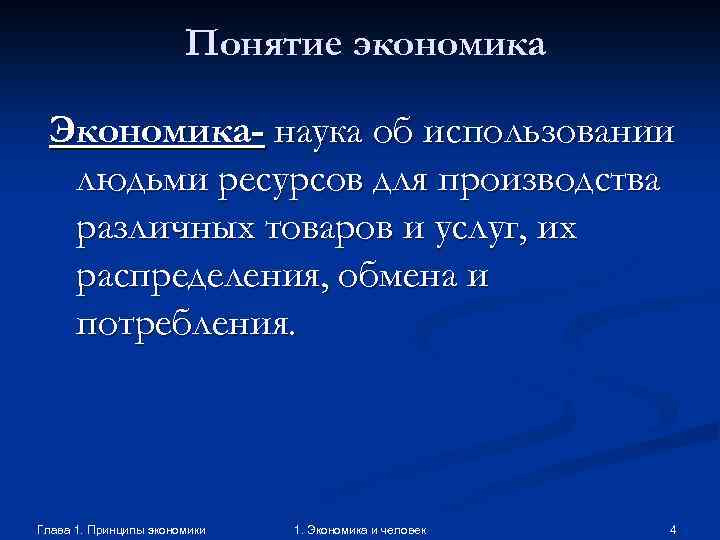 Понятие экономика

Экономика- наука об использовании людьми ресурсов для производства различных товаров и услуг, их распределения, обмена и потребления.

Глава 1. Принципы экономики

1. Экономика и человек

4